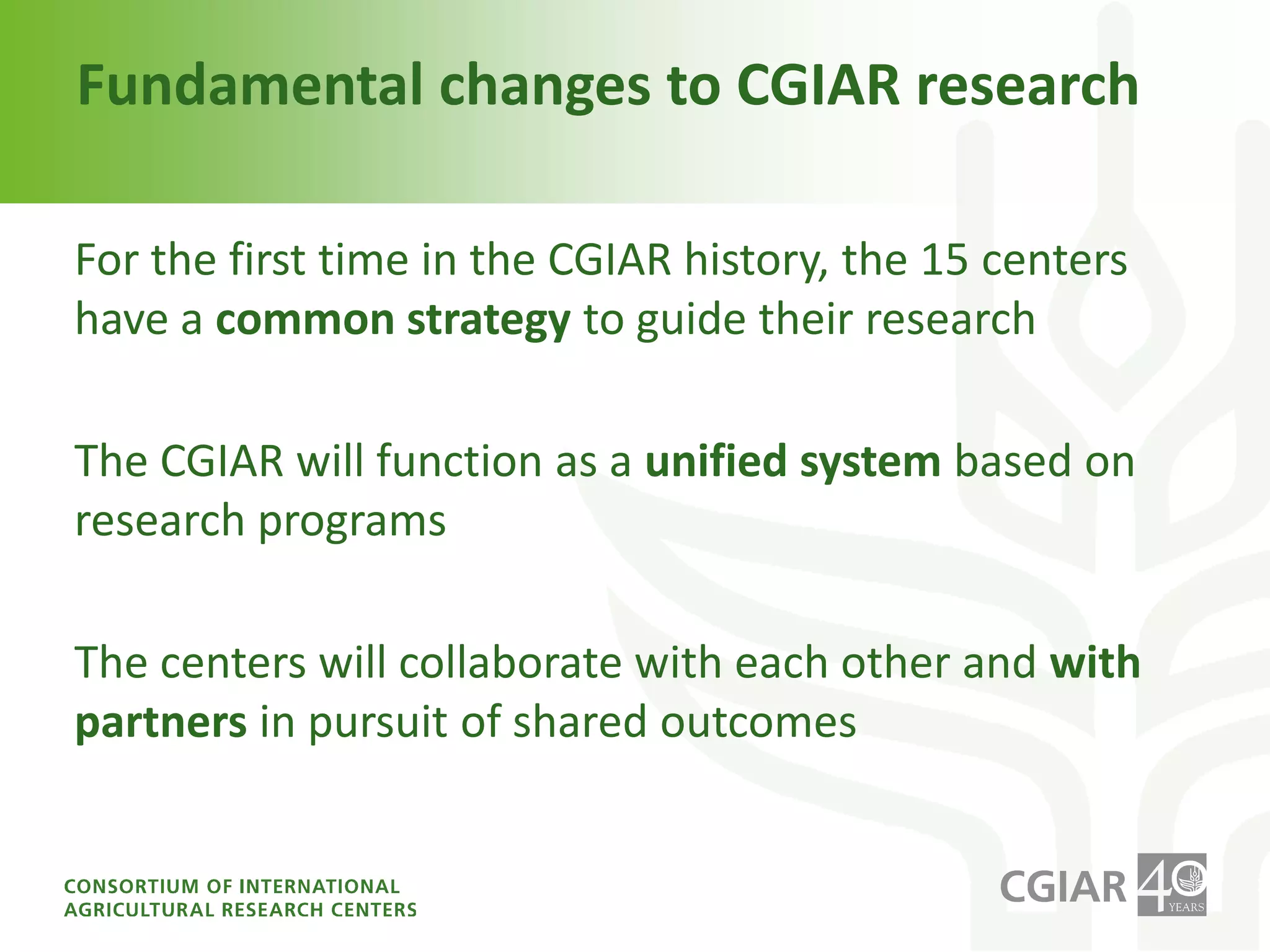 Fundamental changes to CGIAR research

For the first time in the CGIAR history, the 15 centers have a common strategy to guide their research

The CGIAR will function as a unified system based on research programs

The centers will collaborate with each other and with partners in pursuit of shared outcomes

CONSORTIUM OF INTERNATIONAL AGRICULTURAL RESEARCH CENTERS

CGIAR 40 YEARS